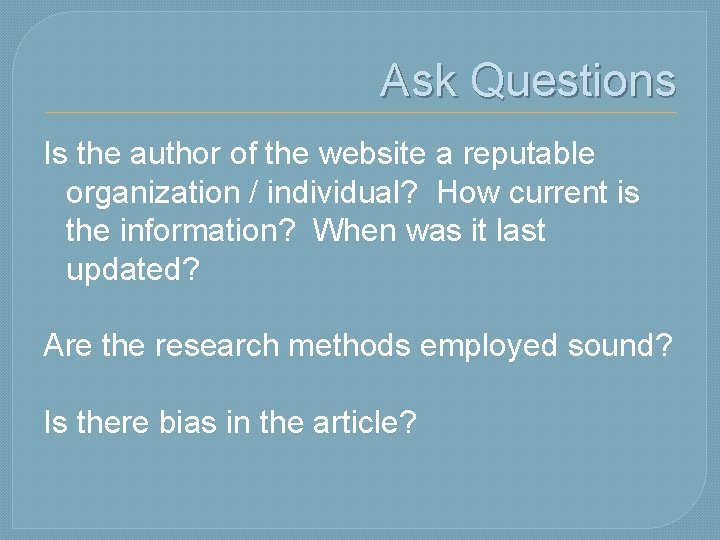 Ask Questions

Is the author of the website a reputable organization / individual?  How current is the information?  When was it last updated?

Are the research methods employed sound?

Is there bias in the article?